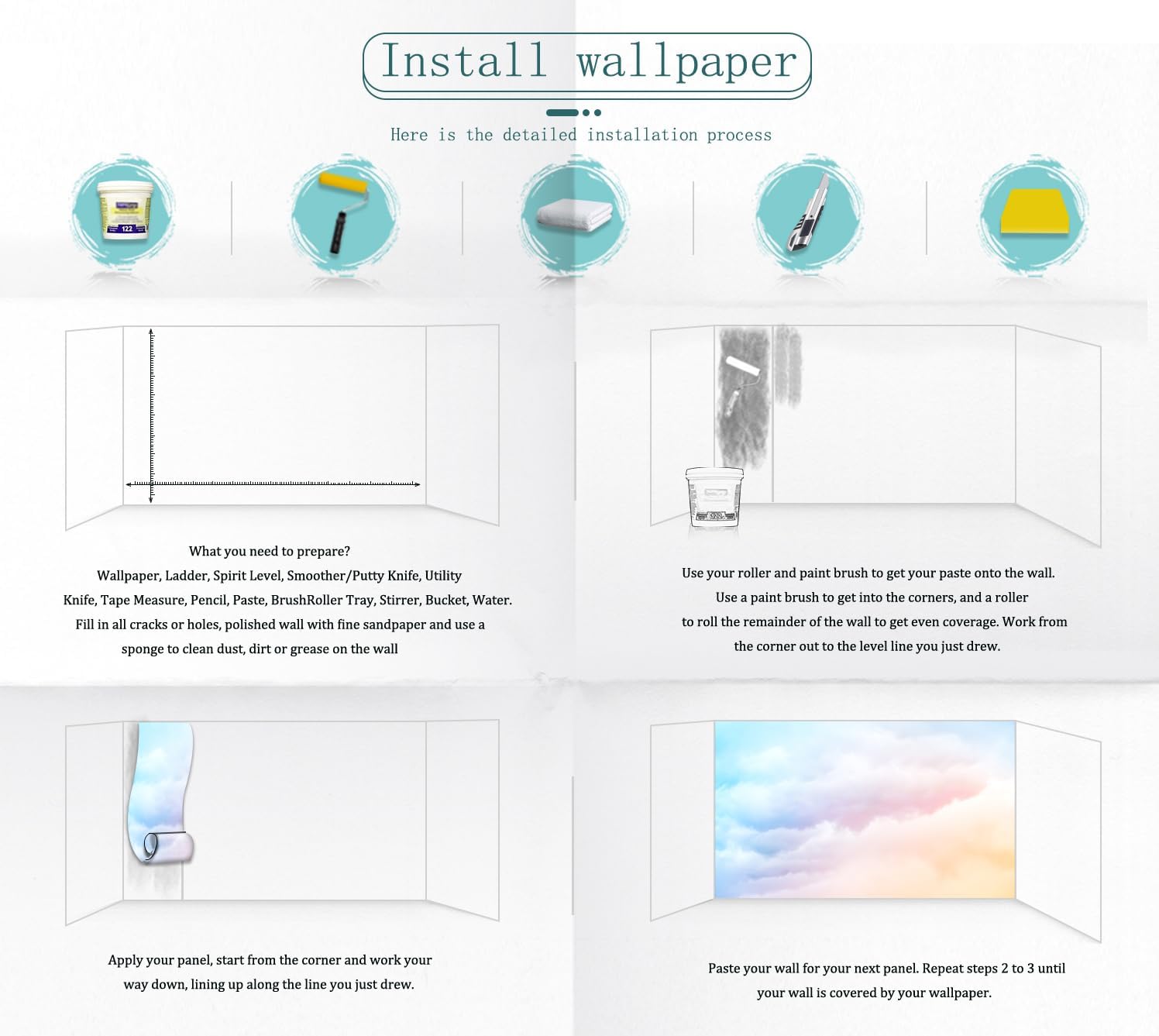 Install wallpaper

Here is the detailed installation process

122

What you need to prepare?
Wallpaper, Ladder, Spirit Level, Smoother/Putty Knife, Utility Knife, Tape Measure, Pencil, Paste, BrushRoller Tray, Stirrer, Bucket, Water.
Fill in all cracks or holes, polished wall with fine sandpaper and use a sponge to clean dust, dirt or grease on the wall

Use your roller and paint brush to get your paste onto the wall.
Use a paint brush to get into the corners, and a roller to roll the remainder of the wall to get even coverage. Work from the corner out to the level line you just drew.

Apply your panel, start from the corner and work your way down, lining up along the line you just drew.

Paste your wall for your next panel. Repeat steps 2 to 3 until your wall is covered by your wallpaper.